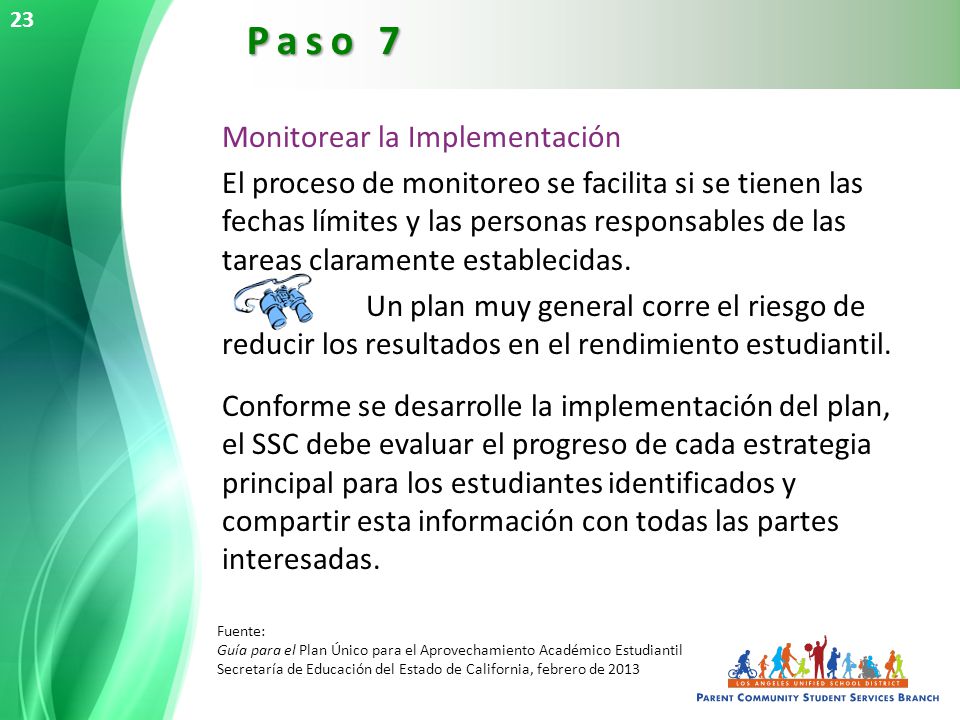 23

Paso 7

Monitorear la Implementación

El proceso de monitoreo se facilita si se tienen las fechas límites y las personas responsables de las tareas claramente establecidas.

Un plan muy general corre el riesgo de reducir los resultados en el rendimiento estudiantil.

Conforme se desarrolle la implementación del plan, el SSC debe evaluar el progreso de cada estrategia principal para los estudiantes identificados y compartir esta información con todas las partes interesadas.

Fuente:
Guía para el Plan Único para el Aprovechamiento Académico Estudiantil
Secretaría de Educación del Estado de California, febrero de 2013

LOS ANGELES UNIFIED SCHOOL DISTRICT
PARENT COMMUNITY STUDENT SERVICES BRANCH